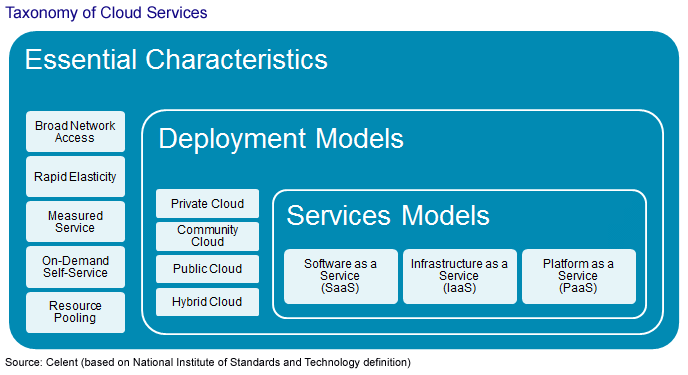 Taxonomy of Cloud Services

Essential Characteristics

Broad Network Access

Rapid Elasticity

Measured Service

On-Demand Self-Service

Resource Pooling

Deployment Models

Private Cloud

Community Cloud

Public Cloud

Hybrid Cloud

Services Models

Software as a Service (SaaS)

Infrastructure as a Service (IaaS)

Platform as a Service (PaaS)

Source: Celent (based on National Institute of Standards and Technology definition)